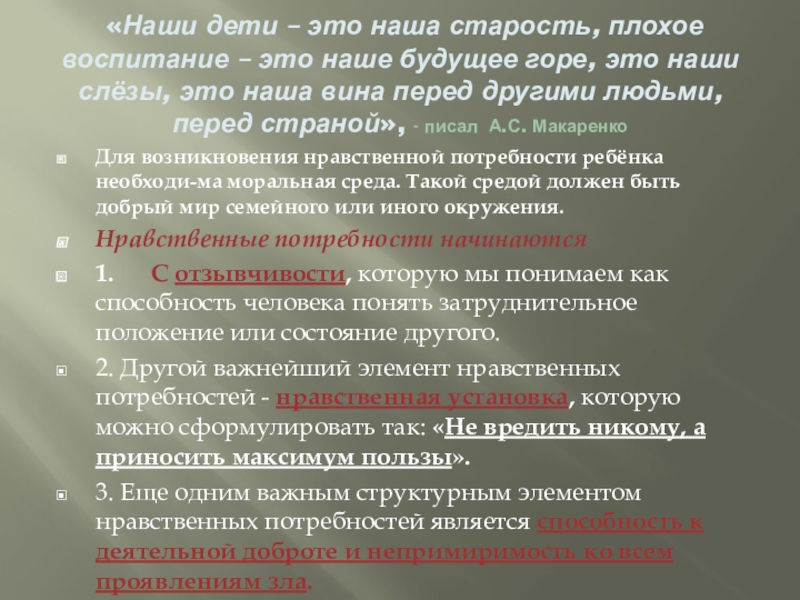 «Наши дети – это наша старость, плохое воспитание – это наше будущее горе, это наши слёзы, это наша вина перед другими людьми, перед страной», - писал А.С. Макаренко

Для возникновения нравственной потребности ребёнка необходи-ма моральная среда. Такой средой должен быть добрый мир семейного или иного окружения.

Нравственные потребности начинаются

1. С отзывчивости, которую мы понимаем как способность человека понять затруднительное положение или состояние другого.

2. Другой важнейший элемент нравственных потребностей - нравственная установка, которую можно сформулировать так: «Не вредить никому, а приносить максимум пользы».

3. Еще одним важным структурным элементом нравственных потребностей является способность к деятельной доброте и непримиримость ко всем проявлениям зла.